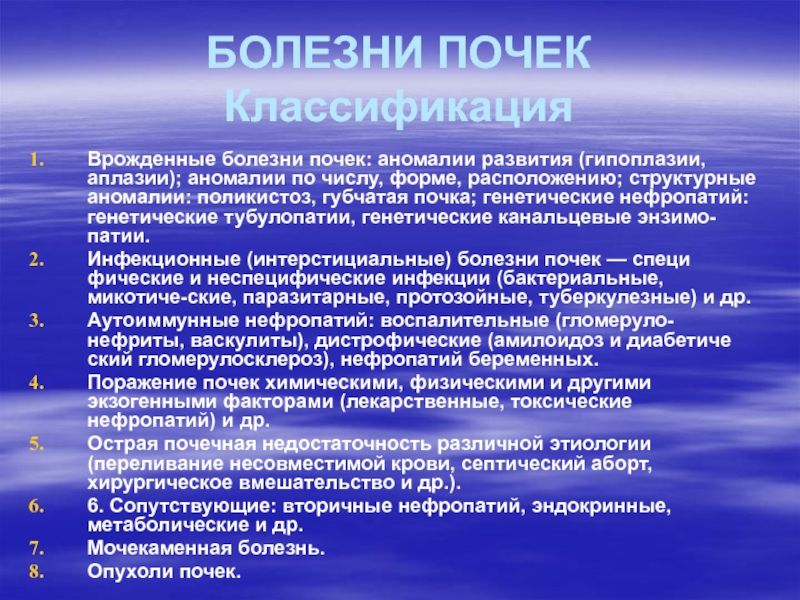 БОЛЕЗНИ ПОЧЕК
Классификация

1. Врожденные болезни почек: аномалии развития (гипоплазии, аплазии); аномалии по числу, форме, расположению; структурные аномалии: поликистоз, губчатая почка; генетические нефропатий: генетические тубулопатии, генетические канальцевые энзимопатии.
2. Инфекционные (интерстициальные) болезни почек — специ фические и неспецифические инфекции (бактериальные, микотиче-ские, паразитарные, протозойные, туберкулезные) и др.
3. Аутоиммунные нефропатий: воспалительные (гломерулонефриты, васкулиты), дистрофические (амилоидоз и диабетиче ский гломерулосклероз), нефропатий беременных.
4. Поражение почек химическими, физическими и другими экзогенными факторами (лекарственные, токсические нефропатий) и др.
5. Острая почечная недостаточность различной этиологии (переливание несовместимой крови, септический аборт, хирургическое вмешательство и др.).
6. 6. Сопутствующие: вторичные нефропатий, эндокринные, метаболические и др.
7. Мочекаменная болезнь.
8. Опухоли почек.